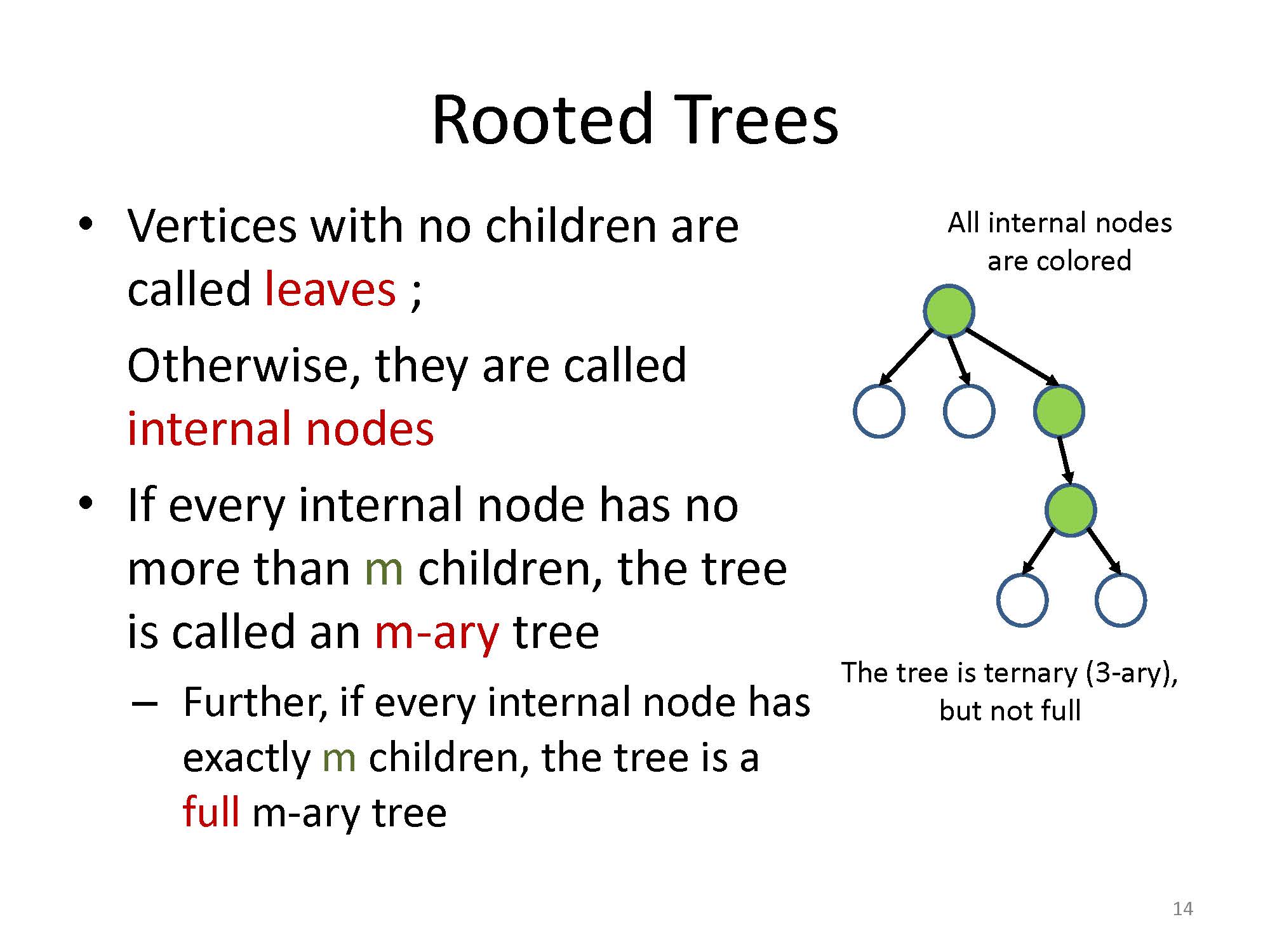 Rooted Trees

• Vertices with no children are called leaves ;

Otherwise, they are called internal nodes

• If every internal node has no more than m children, the tree is called an m-ary tree

– Further, if every internal node has exactly m children, the tree is a full m-ary tree

All internal nodes are colored

The tree is ternary (3-ary), but not full

14